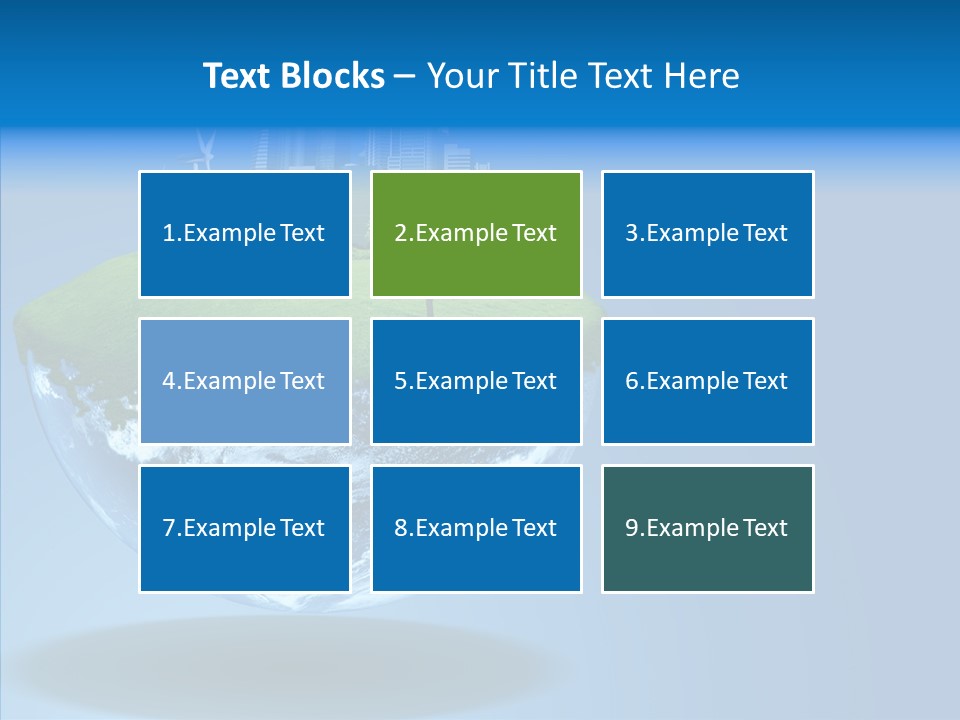 Text Blocks – Your Title Text Here

1.Example Text

2.Example Text

3.Example Text

4.Example Text

5.Example Text

6.Example Text

7.Example Text

8.Example Text

9.Example Text